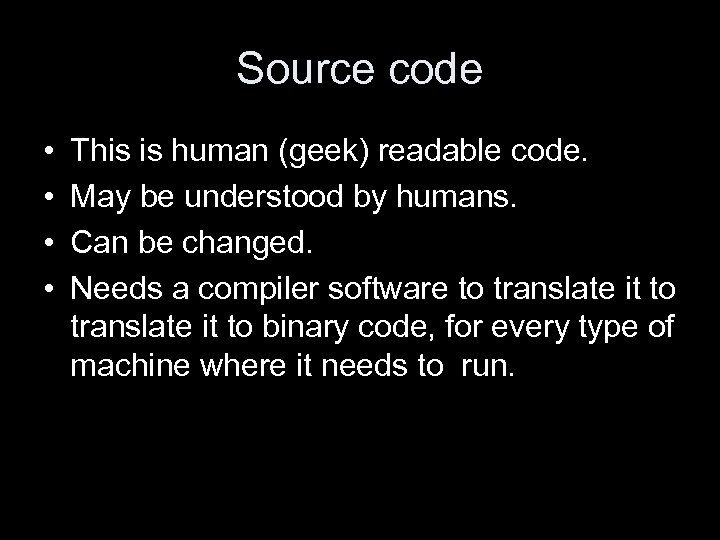 Source code

• This is human (geek) readable code.
• May be understood by humans.
• Can be changed.
• Needs a compiler software to translate it to translate it to binary code, for every type of machine where it needs to run.